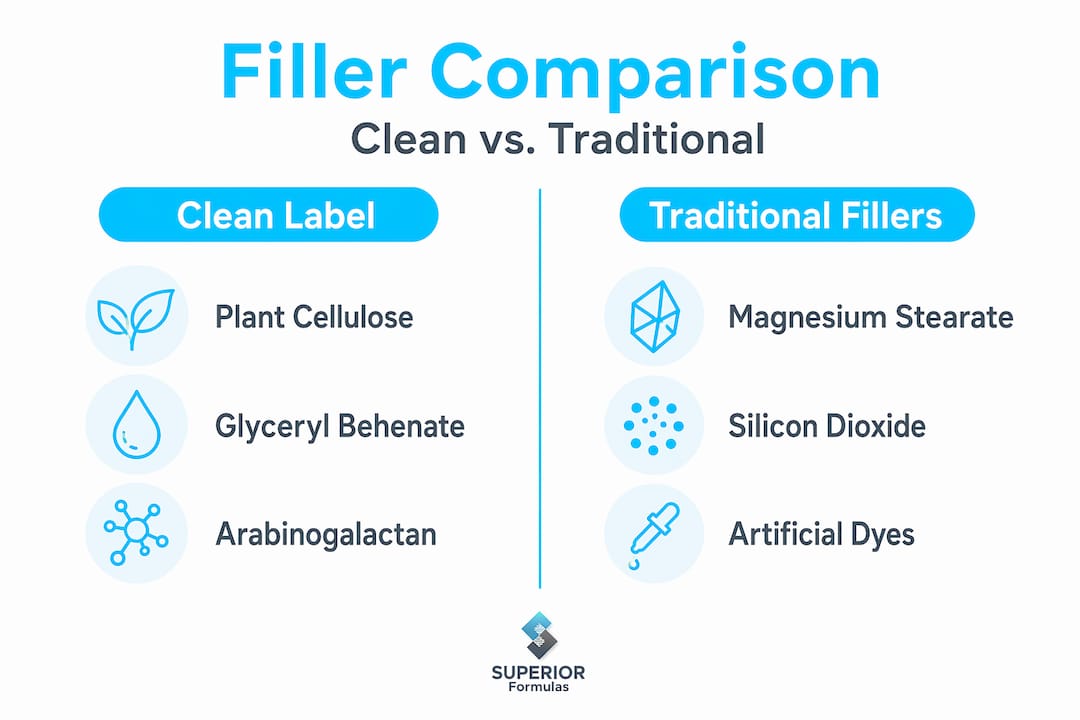 Filler Comparison

Clean vs. Traditional

Clean Label

Plant Cellulose

Glyceryl Behenate

Arabinogalactan

Traditional Fillers

Magnesium Stearate

Silicon Dioxide

Artificial Dyes

SUPERIOR
Formulas